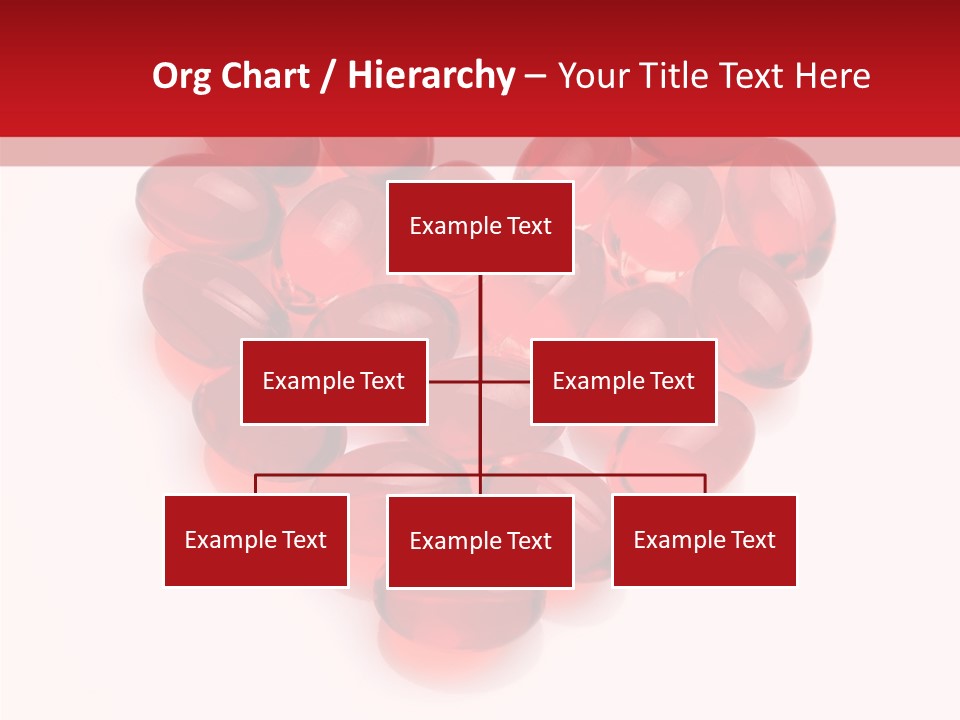 Org Chart / Hierarchy – Your Title Text Here

Example Text

Example Text

Example Text

Example Text

Example Text

Example Text